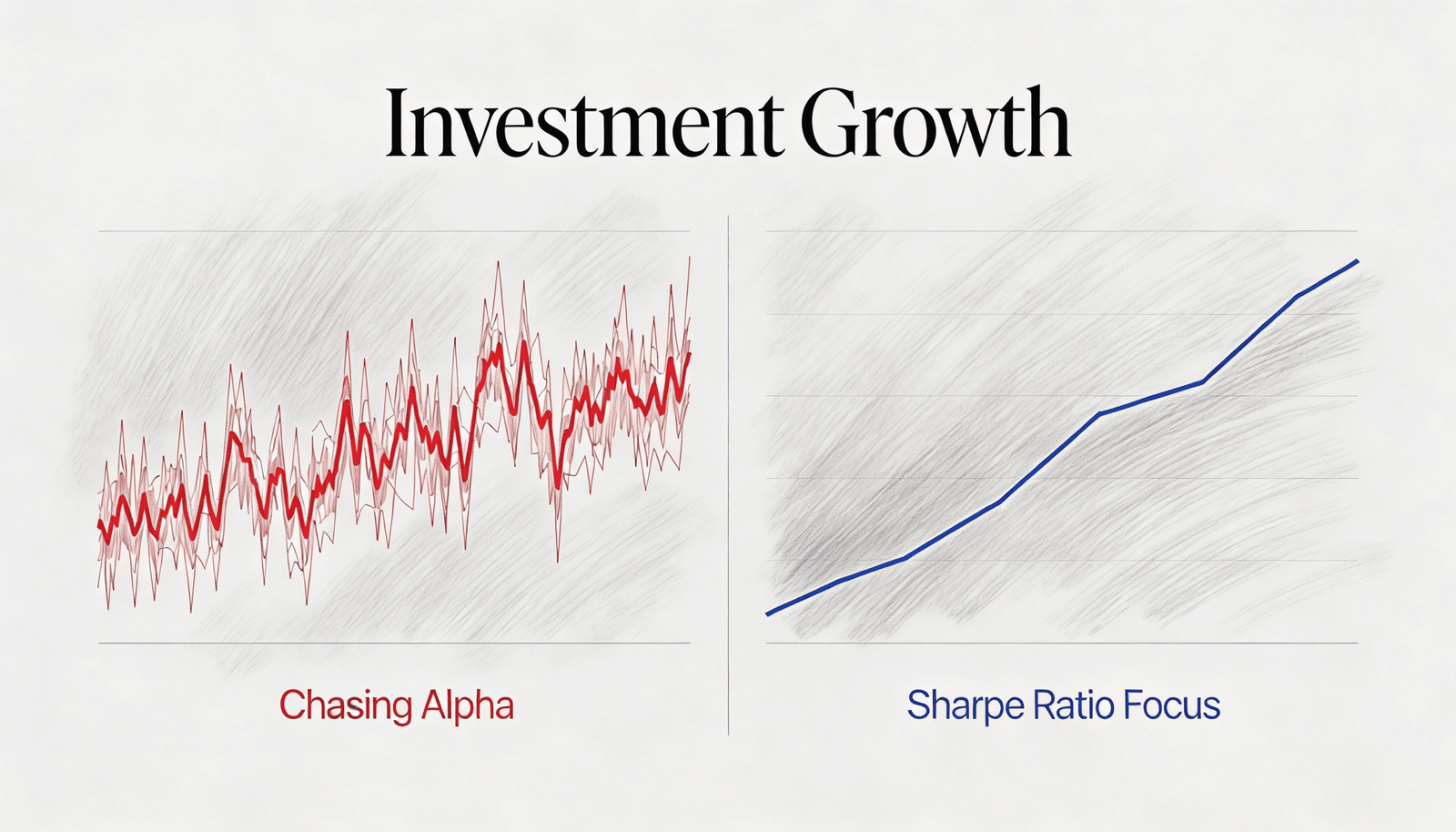 Investment Growth

Chasing Alpha

Sharpe Ratio Focus